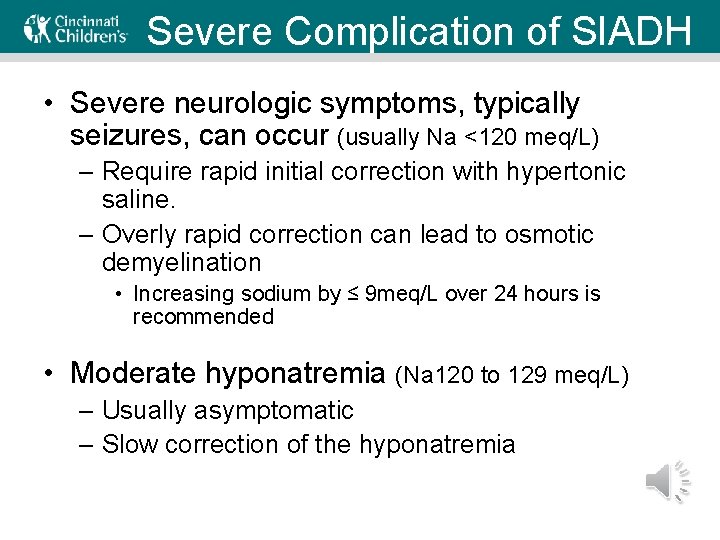 Cincinnati Children's

Severe Complication of SIADH

• Severe neurologic symptoms, typically seizures, can occur (usually Na <120 meq/L)
– Require rapid initial correction with hypertonic saline.
– Overly rapid correction can lead to osmotic demyelination
• Increasing sodium by ≤ 9meq/L over 24 hours is recommended

• Moderate hyponatremia (Na120 to 129 meq/L)
– Usually asymptomatic
– Slow correction of the hyponatremia